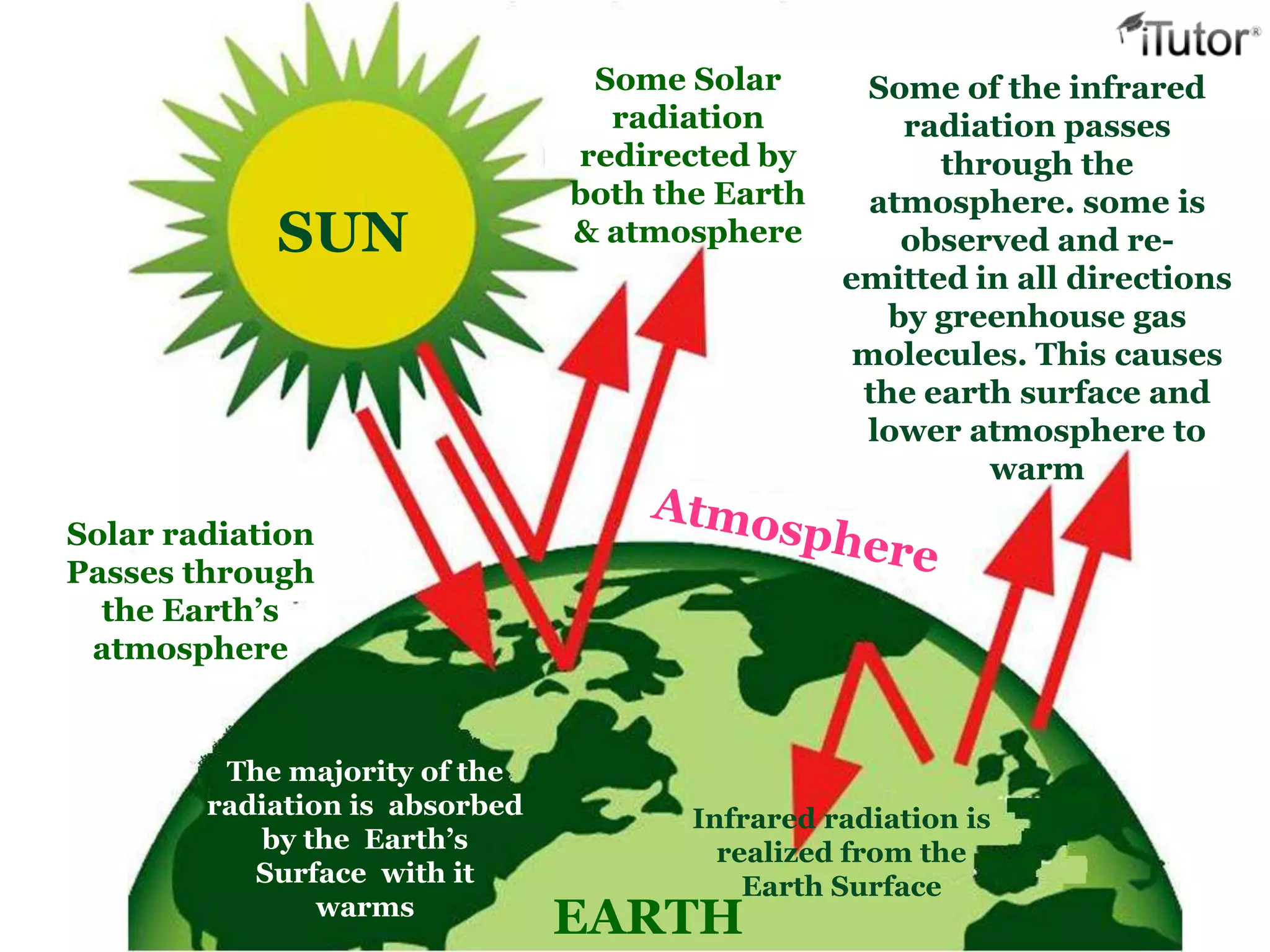 iTutor®

SUN

Some Solar radiation redirected by both the Earth & atmosphere

Some of the infrared radiation passes through the atmosphere. some is observed and re-emitted in all directions by greenhouse gas molecules. This causes the earth surface and lower atmosphere to warm

Atmosphere

Solar radiation Passes through the Earth's atmosphere

The majority of the radiation is absorbed by the Earth's Surface with it warms

Infrared radiation is realized from the Earth Surface

EARTH